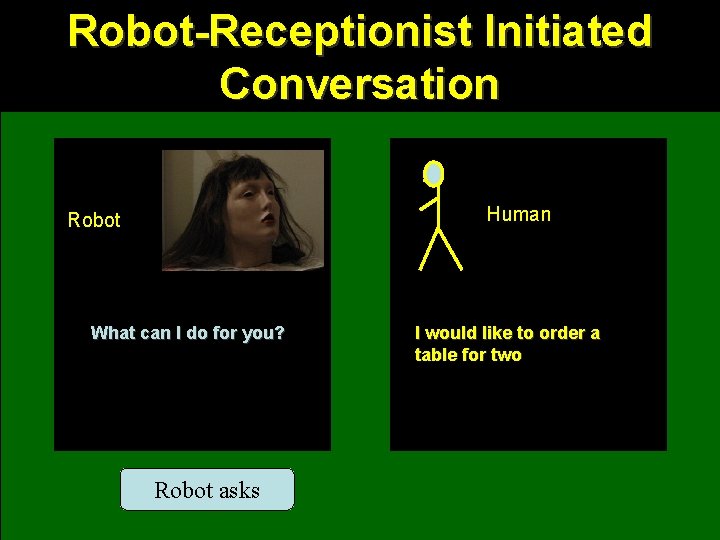 Robot-Receptionist Initiated Conversation

Robot

What can I do for you?

Human

I would like to order a table for two

Robot asks